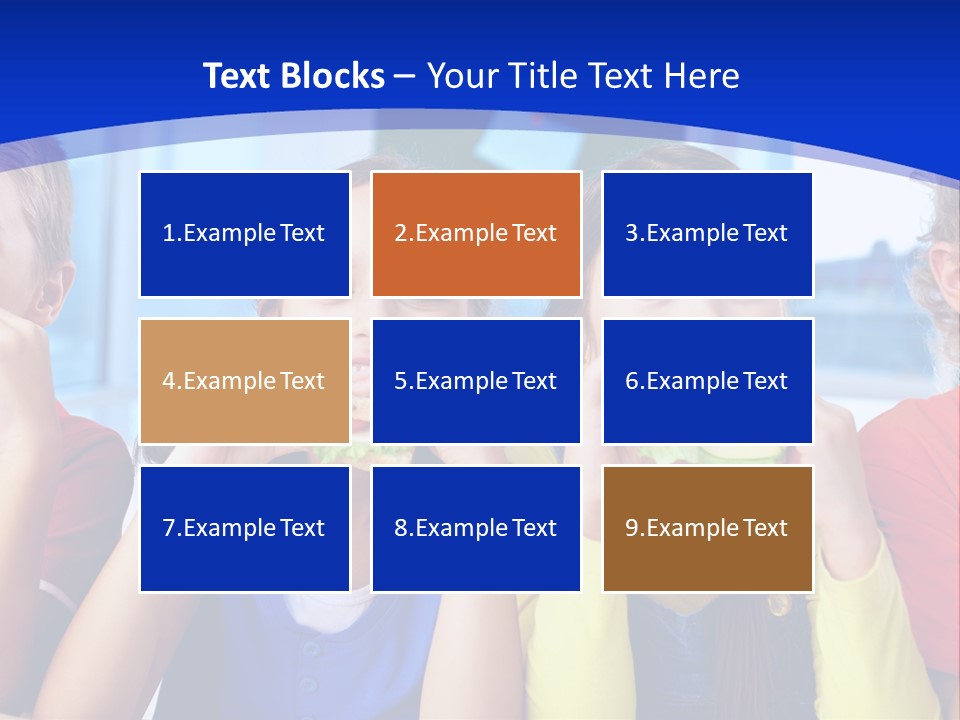 Text Blocks – Your Title Text Here

1.Example Text

2.Example Text

3.Example Text

4.Example Text

5.Example Text

6.Example Text

7.Example Text

8.Example Text

9.Example Text